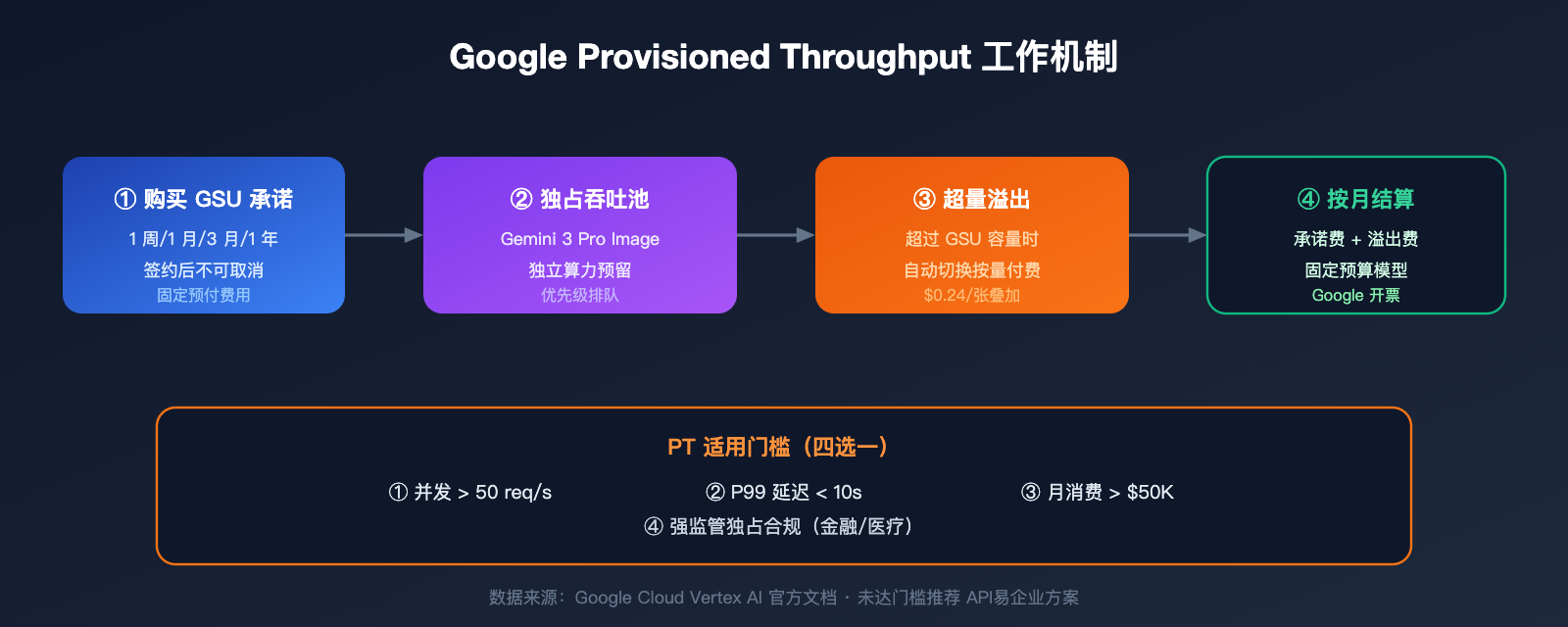 Google Provisioned Throughput 工作机制

① 购买 GSU 承诺
1 周/1 月/3 月/1 年
签约后不可取消
固定预付费用

② 独占吞吐池
Gemini 3 Pro Image
独立算力预留
优先级排队

③ 超量溢出
超过 GSU 容量时
自动切换按量付费
$0.24/张叠加

④ 按月结算
承诺费 + 溢出费
固定预算模型
Google 开票

PT 适用门槛（四选一）
① 并发 > 50 req/s
② P99 延迟 < 10s
③ 月消费 > $50K
④ 强监管独占合规（金融/医疗）

数据来源：Google Cloud Vertex AI 官方文档 · 未达门槛推荐 API易企业方案